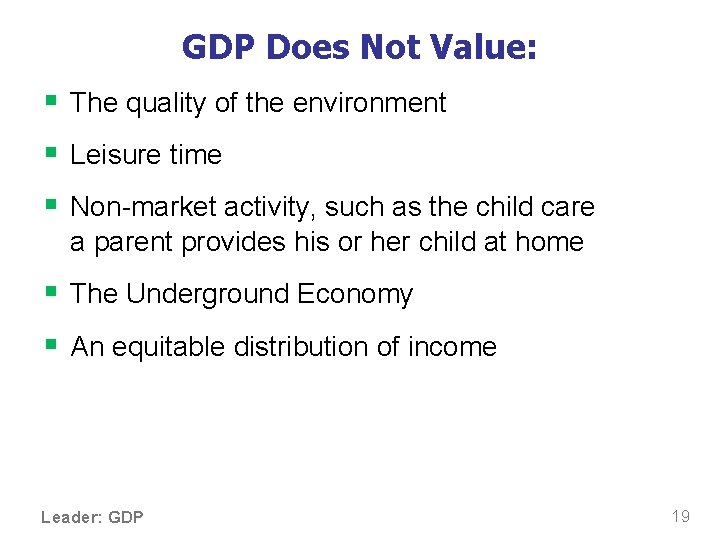 GDP Does Not Value:

- The quality of the environment
- Leisure time
- Non-market activity, such as the child care a parent provides his or her child at home
- The Underground Economy
- An equitable distribution of income

Leader: GDP

19